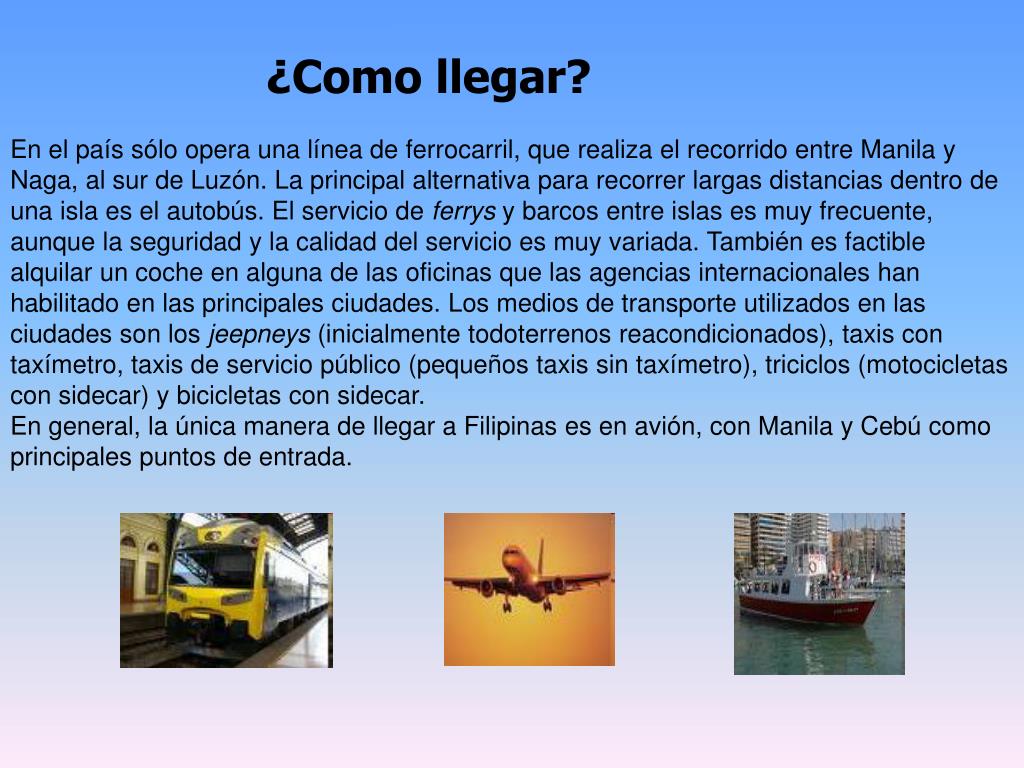 ¿Como llegar?

En el país sólo opera una línea de ferrocarril, que realiza el recorrido entre Manila y Naga, al sur de Luzón. La principal alternativa para recorrer largas distancias dentro de una isla es el autobús. El servicio de ferrys y barcos entre islas es muy frecuente, aunque la seguridad y la calidad del servicio es muy variada. También es factible alquilar un coche en alguna de las oficinas que las agencias internacionales han habilitado en las principales ciudades. Los medios de transporte utilizados en las ciudades son los jeepneys (inicialmente todoterrenos reacondicionados), taxis con taxímetro, taxis de servicio público (pequeños taxis sin taxímetro), triciclos (motocicletas con sidecar) y bicicletas con sidecar.
En general, la única manera de llegar a Filipinas es en avión, con Manila y Cebú como principales puntos de entrada.